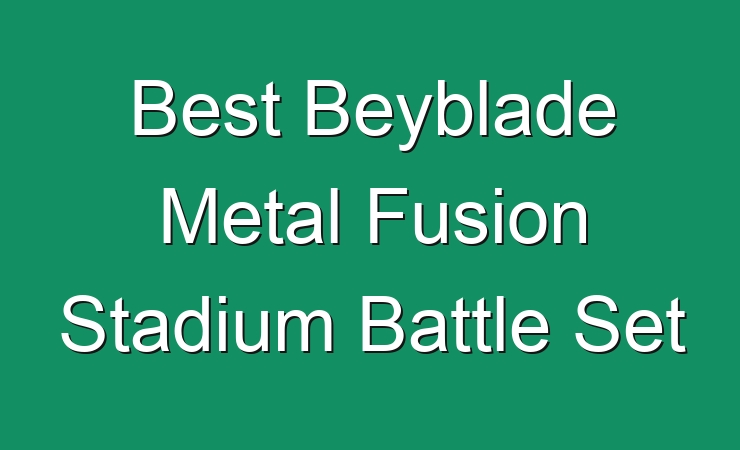 Best Beyblade Metal Fusion Stadium Battle Set